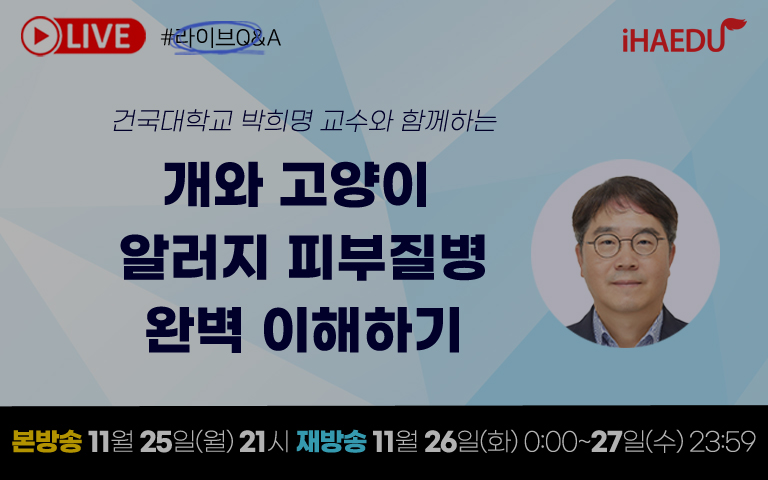 LIVE #라이브Q&A

iHAEDU

건국대학교 박희명 교수와 함께하는

개와 고양이
알러지 피부질병
완벽 이해하기

본방송 11월 25일(월) 21시 재방송 11월 26일(화) 0:00~27일(수) 23:59